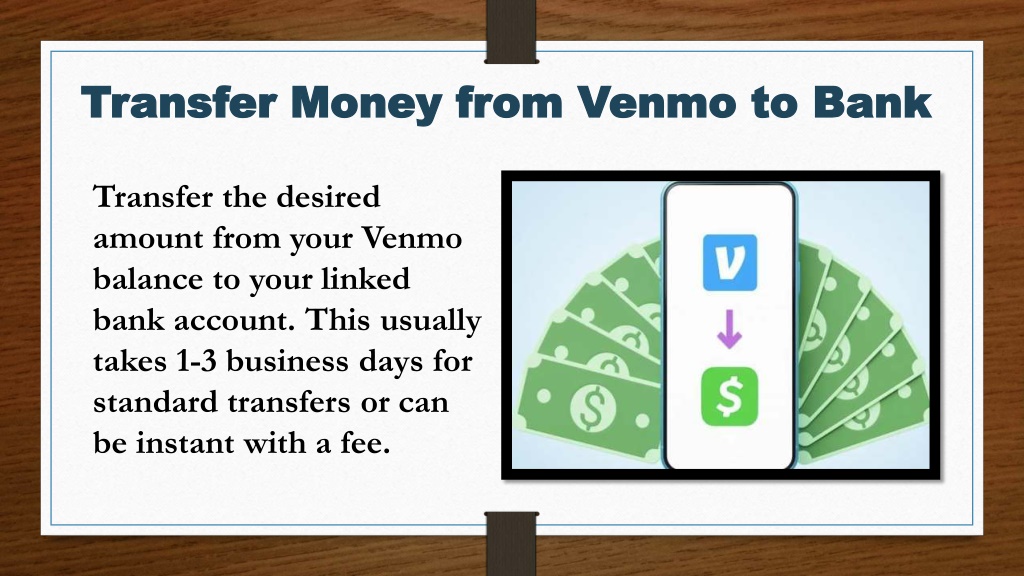 Transfer Money from Venmo to Bank

Transfer the desired amount from your Venmo balance to your linked bank account. This usually takes 1-3 business days for standard transfers or can be instant with a fee.

V

$